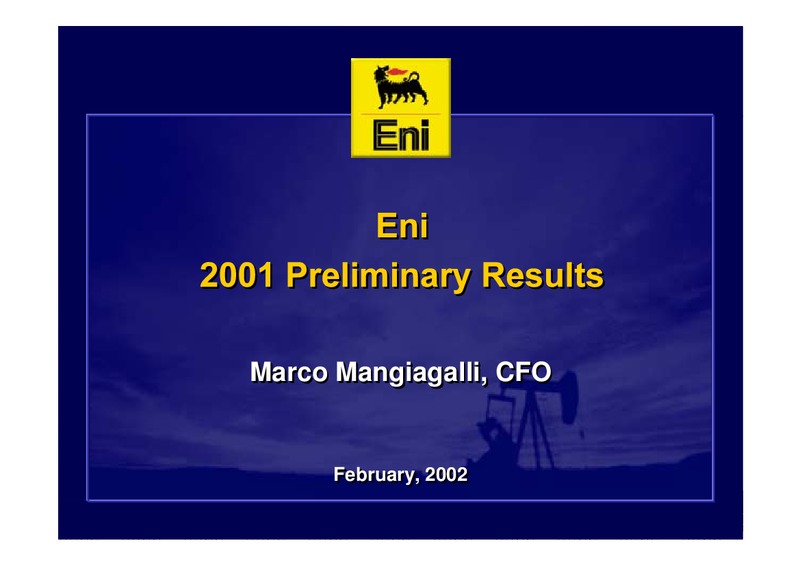 Eni

Eni
2001 Preliminary Results

Marco Mangiagalli, CFO

February, 2002